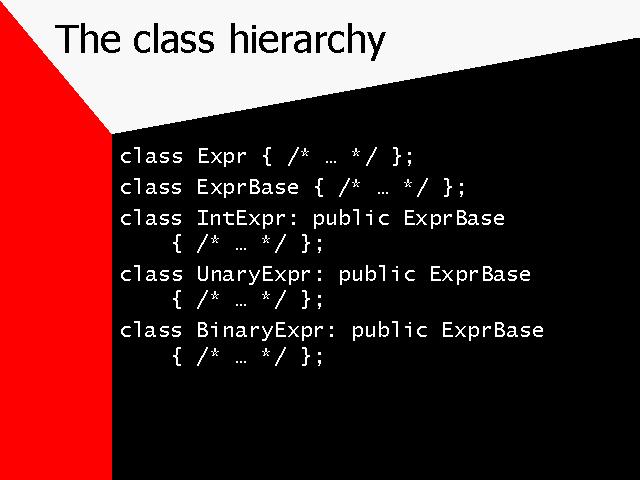 The class hierarchy

class Expr { /* … */ };
class ExprBase { /* … */ };
class IntExpr: public ExprBase
    { /* … */ };
class UnaryExpr: public ExprBase
    { /* … */ };
class BinaryExpr: public ExprBase
    { /* … */ };